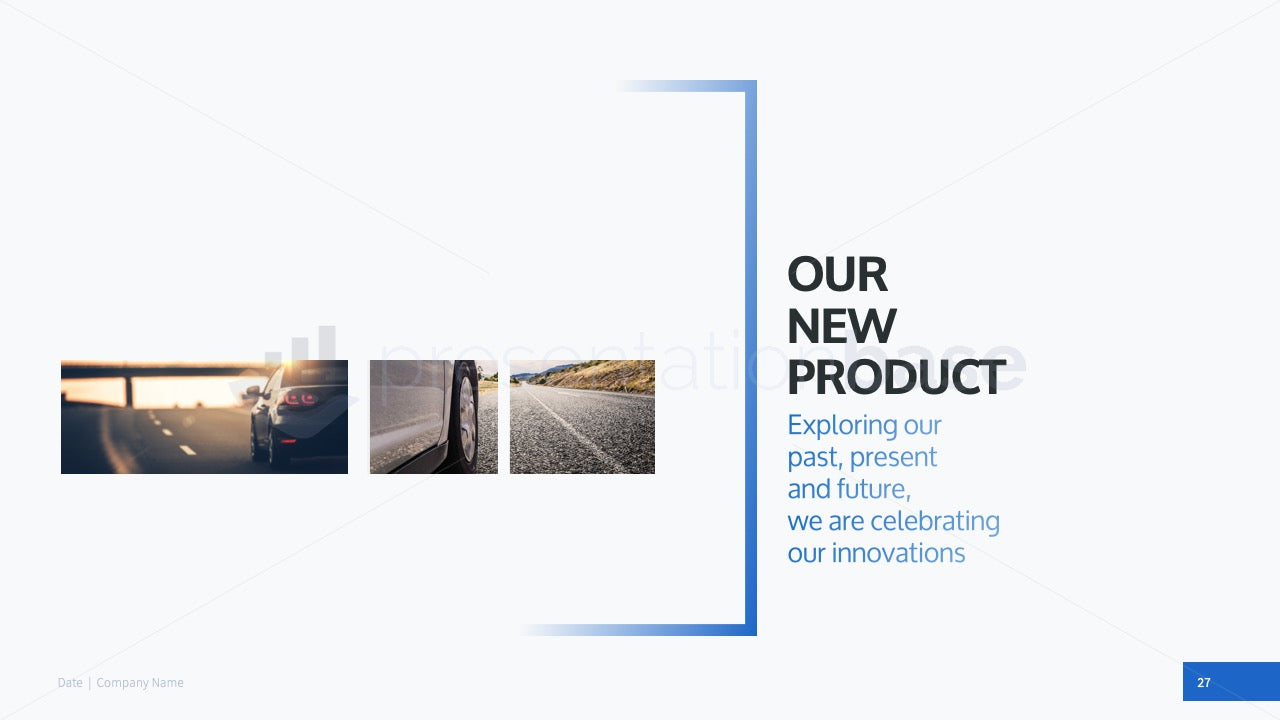 presentationbase

OUR NEW PRODUCT

Exploring our past, present and future, we are celebrating our innovations

Date | Company Name

27